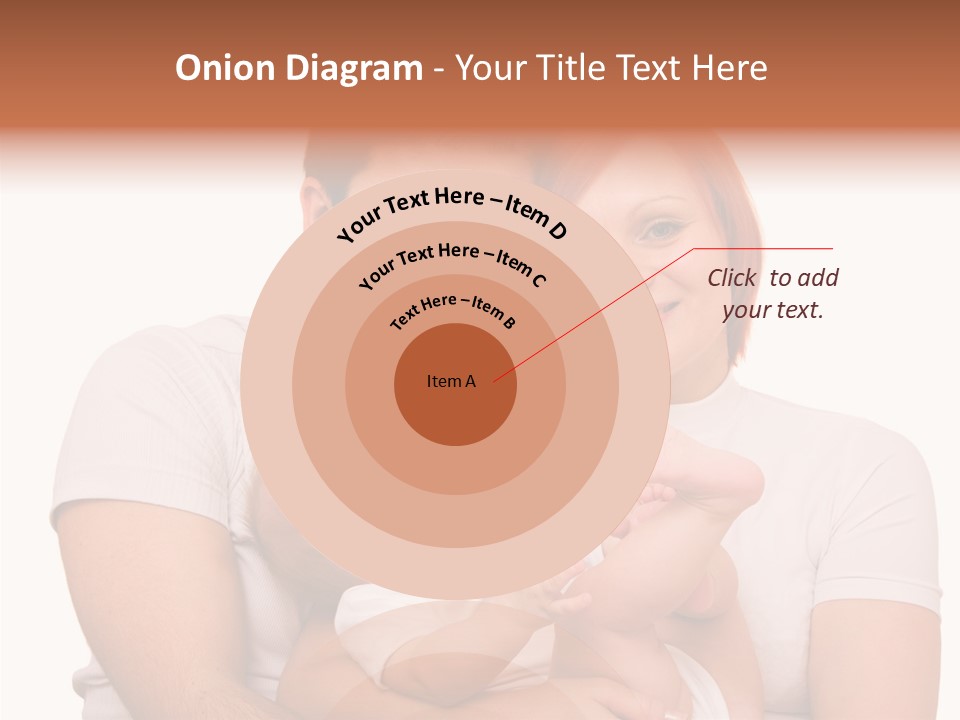 Onion Diagram - Your Title Text Here

Your Text Here – Item D

Your Text Here – Item C

Text Here – Item B

Item A

Click to add your text.